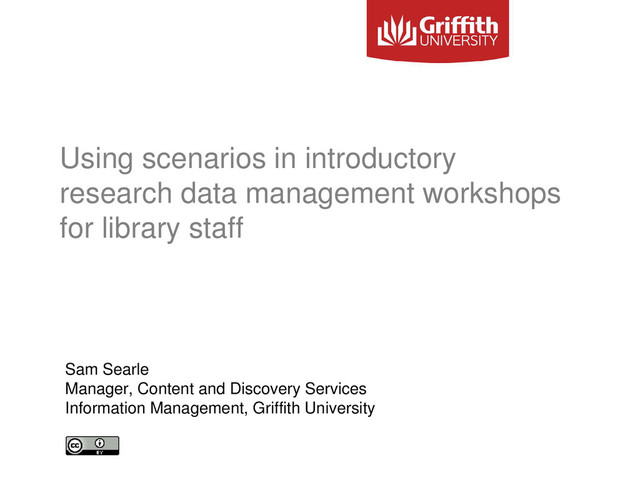 Griffith
UNIVERSITY

Using scenarios in introductory research data management workshops for library staff

Sam Searle
Manager, Content and Discovery Services
Information Management, Griffith University

cc BY